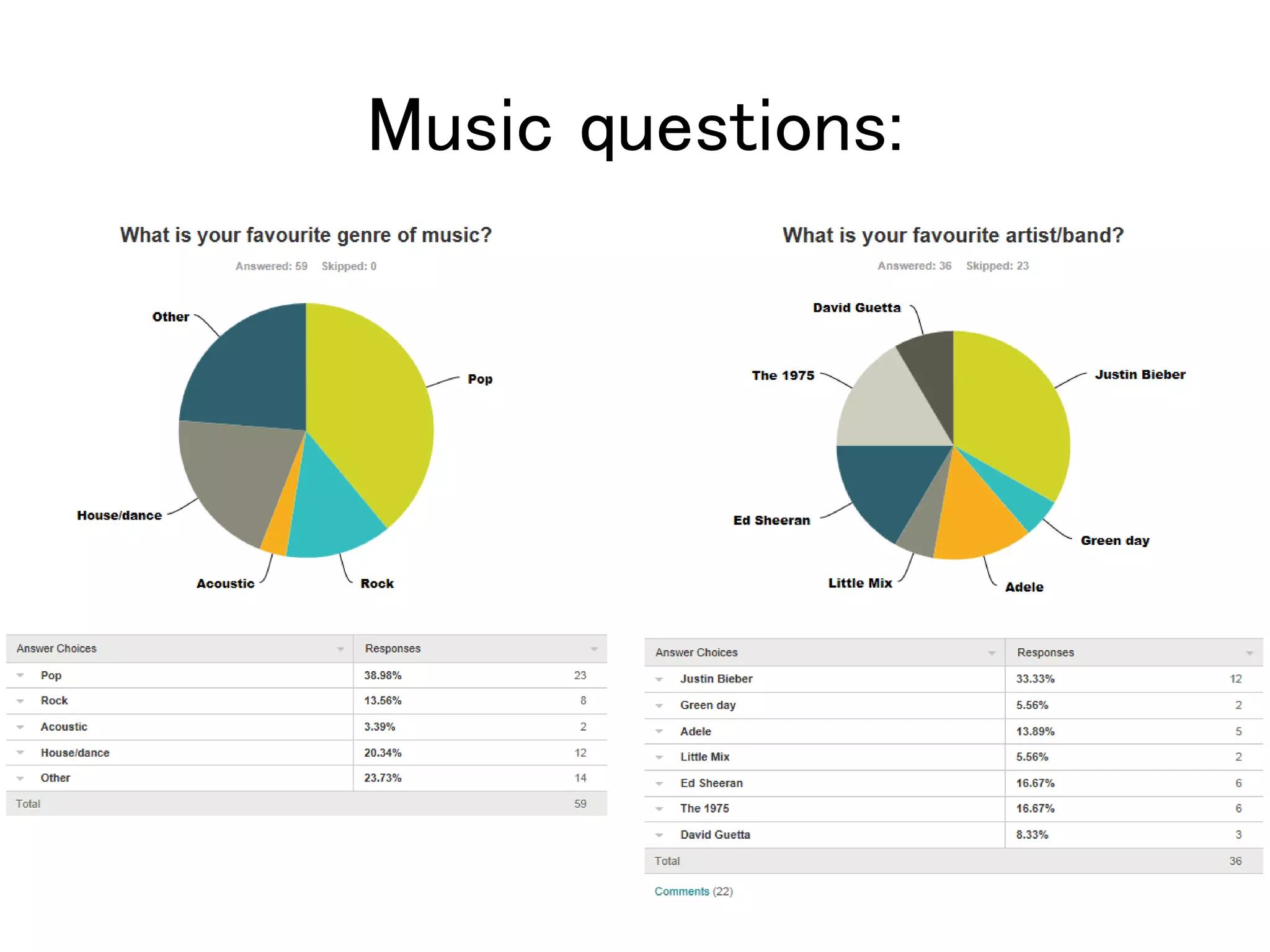 Music questions:

What is your favourite genre of music?

Answered: 59 Skipped: 0

Other
Pop
House/dance
Acoustic
Rock

| Answer Choices | Responses | |
|---|---|---|
| Pop | 38.98% | 23 |
| Rock | 13.56% | 8 |
| Acoustic | 3.39% | 2 |
| House/dance | 20.34% | 12 |
| Other | 23.73% | 14 |
| Total | | 59 |

What is your favourite artist/band?

Answered: 36 Skipped: 23

David Guetta
The 1975
Justin Bieber
Ed Sheeran
Green day
Little Mix
Adele

| Answer Choices | Responses | |
|---|---|---|
| Justin Bieber | 33.33% | 12 |
| Green day | 5.56% | 2 |
| Adele | 13.89% | 5 |
| Little Mix | 5.56% | 2 |
| Ed Sheeran | 16.67% | 6 |
| The 1975 | 16.67% | 6 |
| David Guetta | 8.33% | 3 |
| Total | | 36 |

Comments (22)